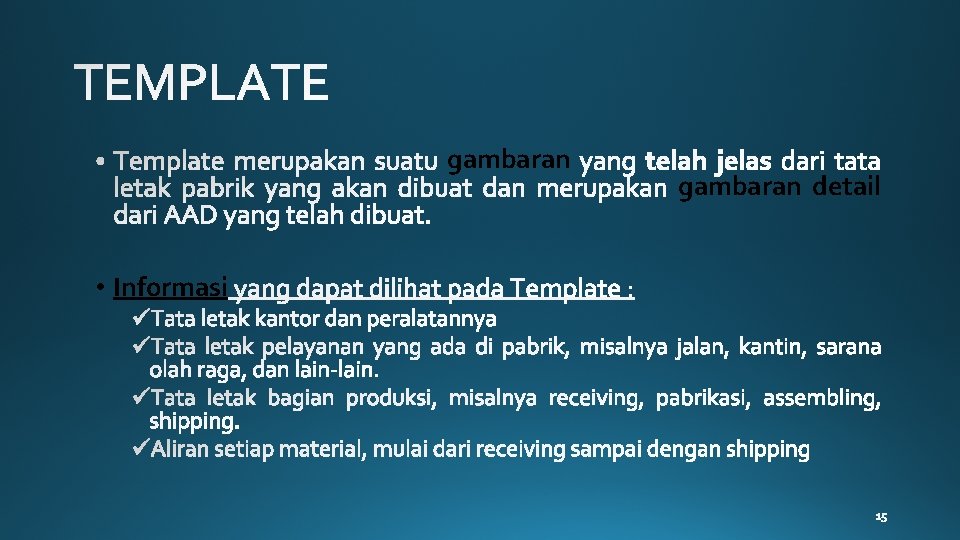 TEMPLATE

• Template merupakan suatu gambaran yang telah jelas dari tata letak pabrik yang akan dibuat dan merupakan gambaran detail dari AAD yang telah dibuat.

• Informasi yang dapat dilihat pada Template :
✓Tata letak kantor dan peralatannya
✓Tata letak pelayanan yang ada di pabrik, misalnya jalan, kantin, sarana olah raga, dan lain-lain.
✓Tata letak bagian produksi, misalnya receiving, pabrikasi, assembling, shipping.
✓Aliran setiap material, mulai dari receiving sampai dengan shipping

15